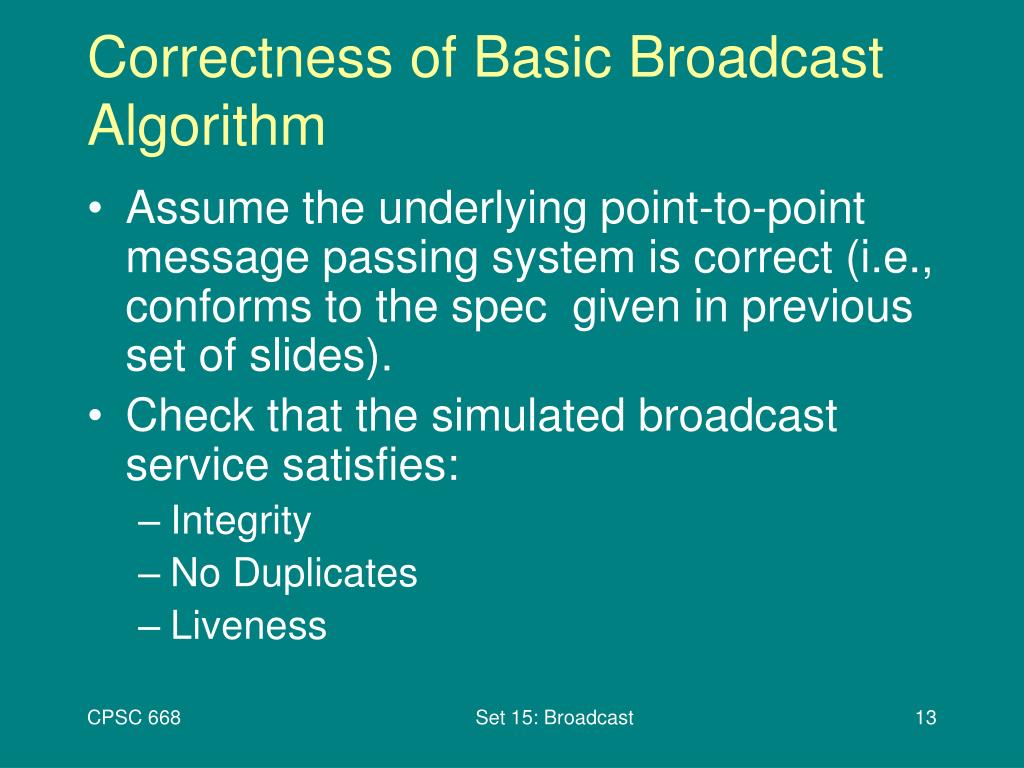 Correctness of Basic Broadcast Algorithm

• Assume the underlying point-to-point message passing system is correct (i.e., conforms to the spec given in previous set of slides).
• Check that the simulated broadcast service satisfies:
– Integrity
– No Duplicates
– Liveness

CPSC 668
Set 15: Broadcast
13